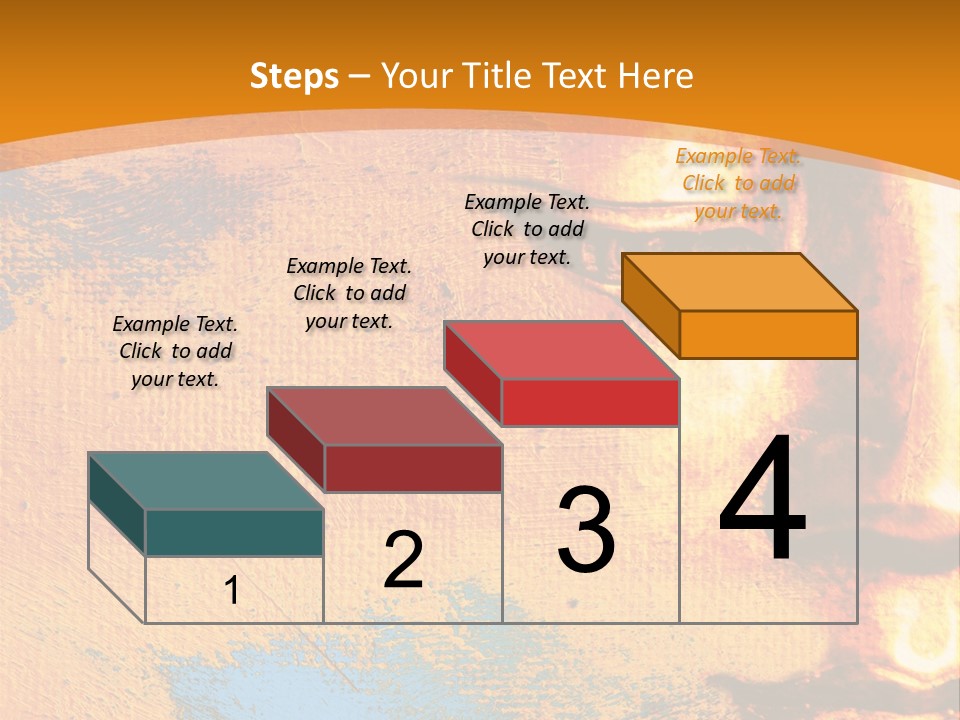 Steps – Your Title Text Here

Example Text. Click to add your text.

Example Text. Click to add your text.

Example Text. Click to add your text.

Example Text. Click to add your text.

1

2

3

4